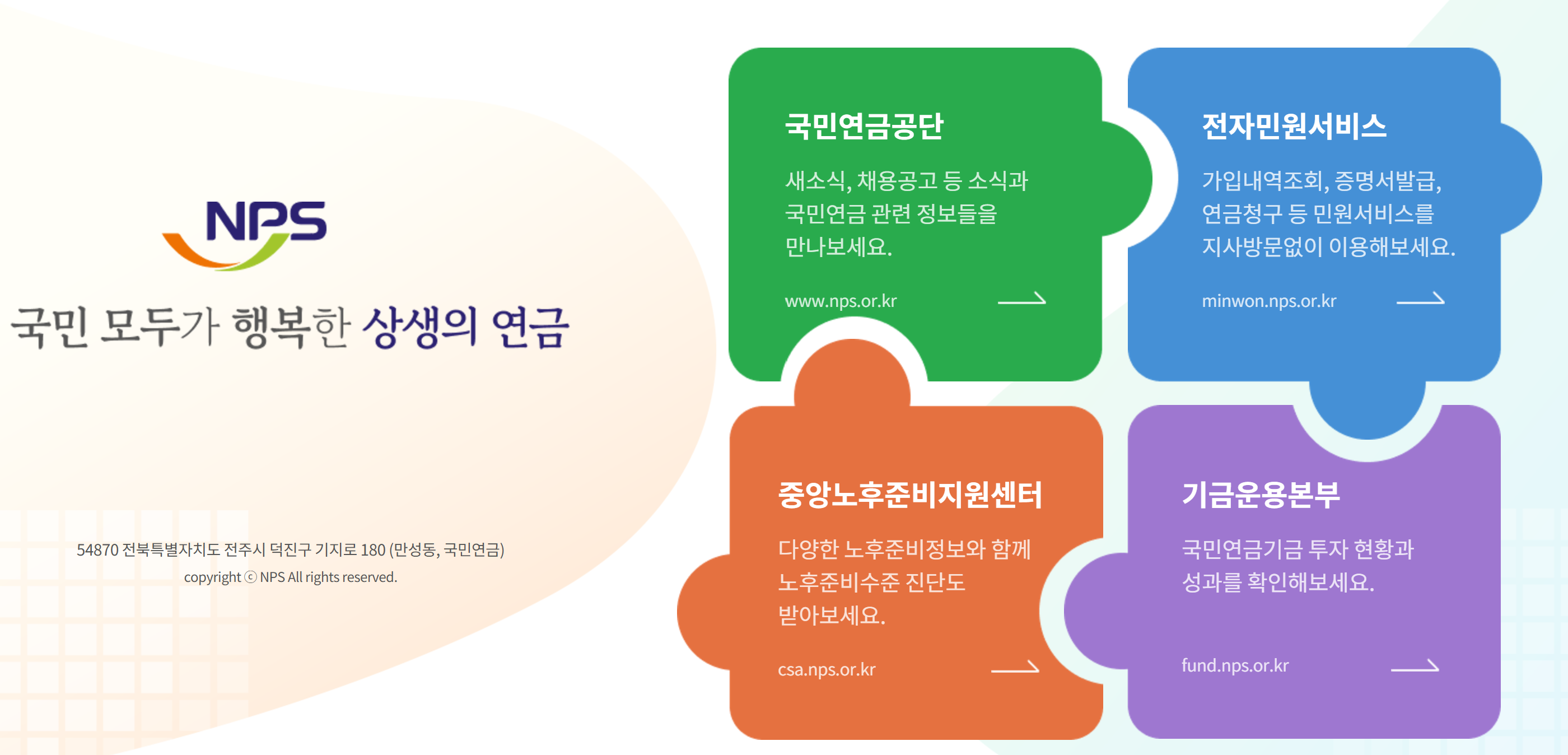 NPS

국민 모두가 행복한 상생의 연금

54870 전북특별자치도 전주시 덕진구 기지로 180 (만성동, 국민연금)
copyright ⓒ NPS All rights reserved.

국민연금공단

새소식, 채용공고 등 소식과 국민연금 관련 정보들을 만나보세요.

www.nps.or.kr

전자민원서비스

가입내역조회, 증명서발급, 연금청구 등 민원서비스를 지사방문없이 이용해보세요.

minwon.nps.or.kr

중앙노후준비지원센터

다양한 노후준비정보와 함께 노후준비수준 진단도 받아보세요.

csa.nps.or.kr

기금운용본부

국민연금기금 투자 현황과 성과를 확인해보세요.

fund.nps.or.kr